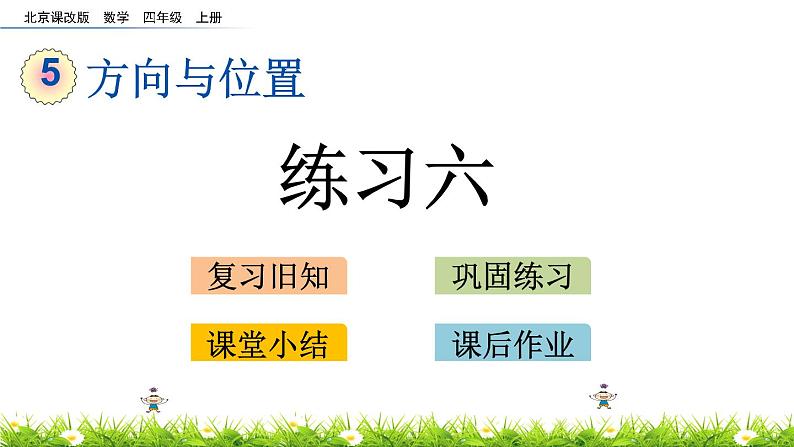 北京课改版　数学　四年级　上册

5 方向与位置

练习六

复习旧知　巩固练习

课堂小结　课后作业